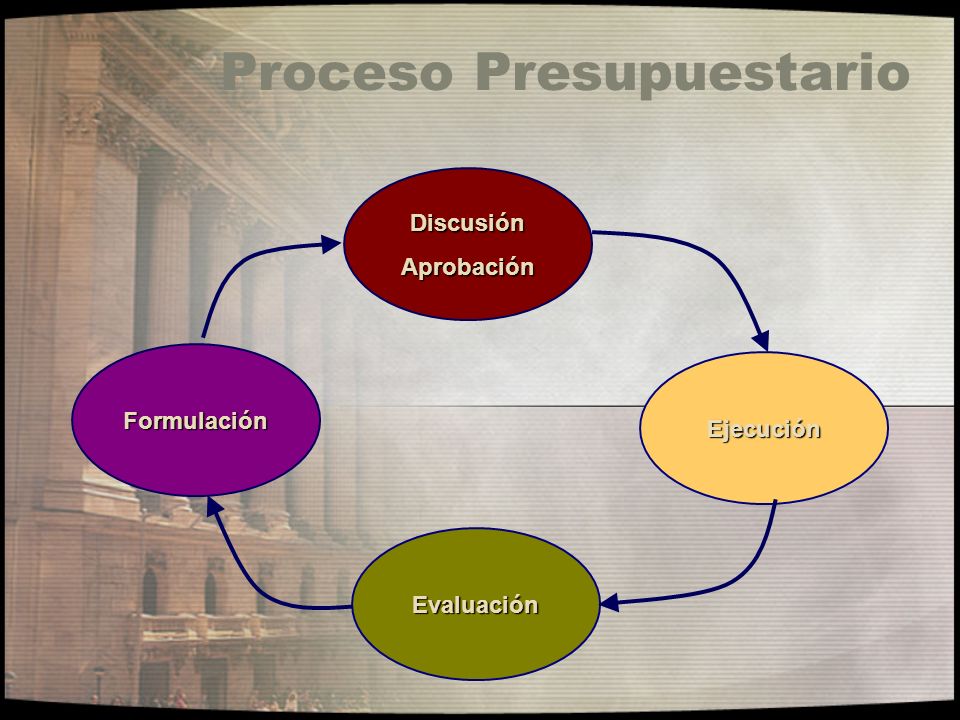 Proceso Presupuestario

Discusión
Aprobación

Ejecución

Evaluación

Formulación